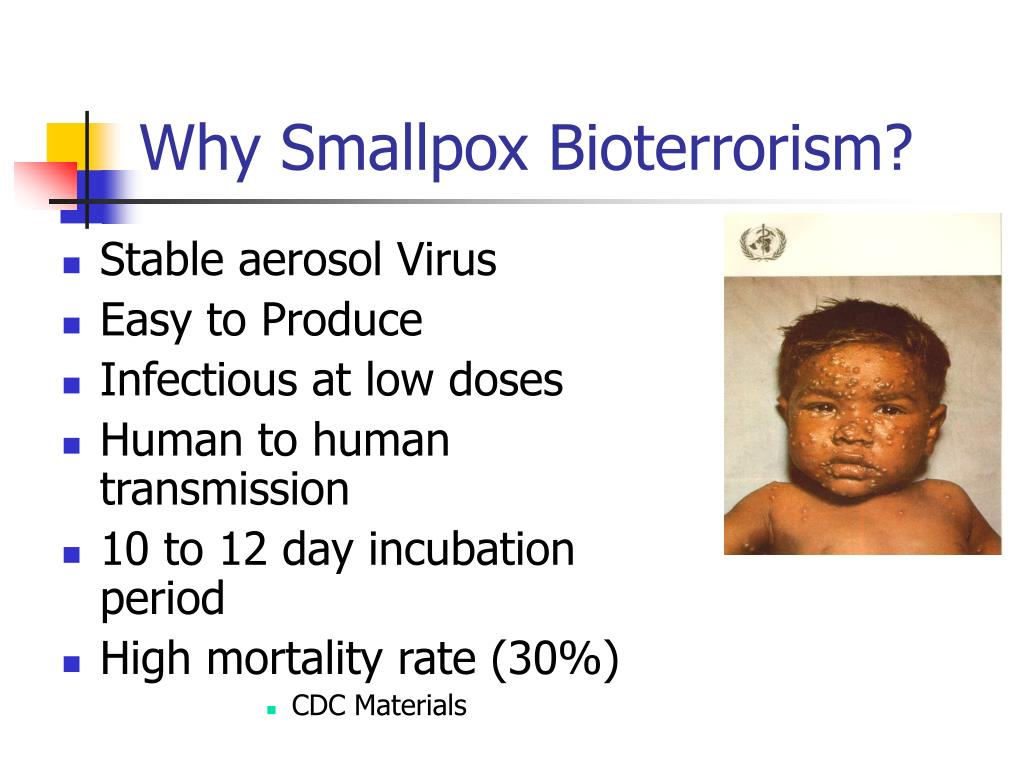 Why Smallpox Bioterrorism?

- Stable aerosol Virus
- Easy to Produce
- Infectious at low doses
- Human to human transmission
- 10 to 12 day incubation period
- High mortality rate (30%)
  - CDC Materials